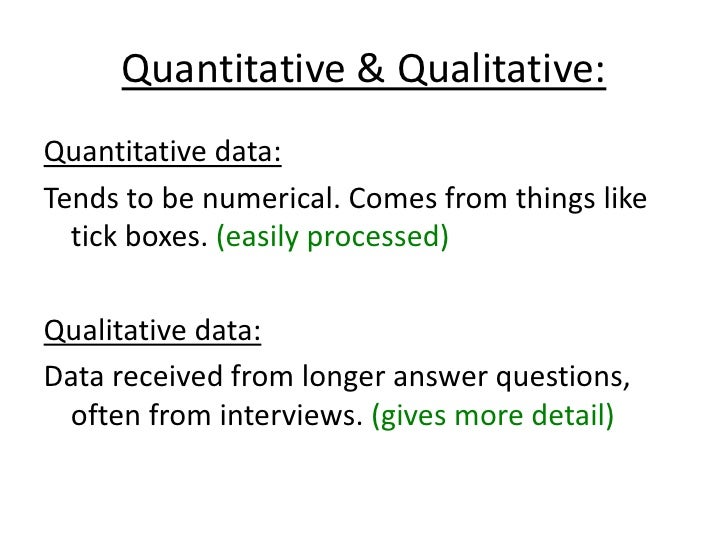 Quantitative & Qualitative:

Quantitative data:

Tends to be numerical. Comes from things like tick boxes. (easily processed)

Qualitative data:

Data received from longer answer questions, often from interviews. (gives more detail)